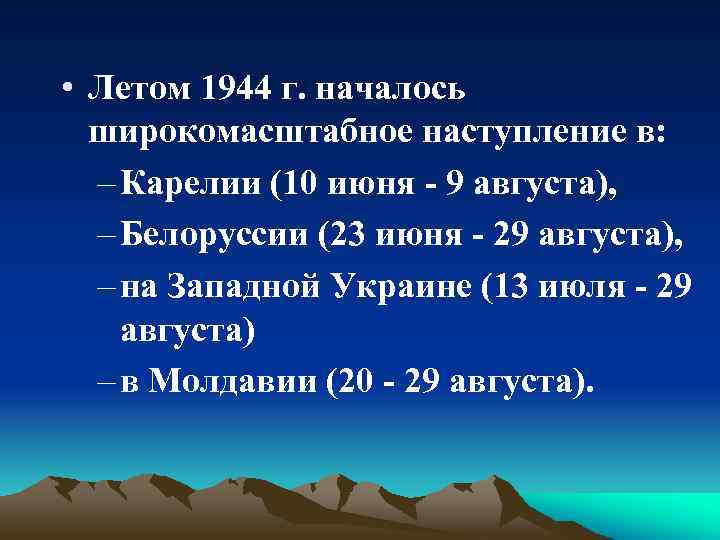 • Летом 1944 г. началось широкомасштабное наступление в:

– Карелии (10 июня - 9 августа),

– Белоруссии (23 июня - 29 августа),

– на Западной Украине (13 июля - 29 августа)

– в Молдавии (20 - 29 августа).